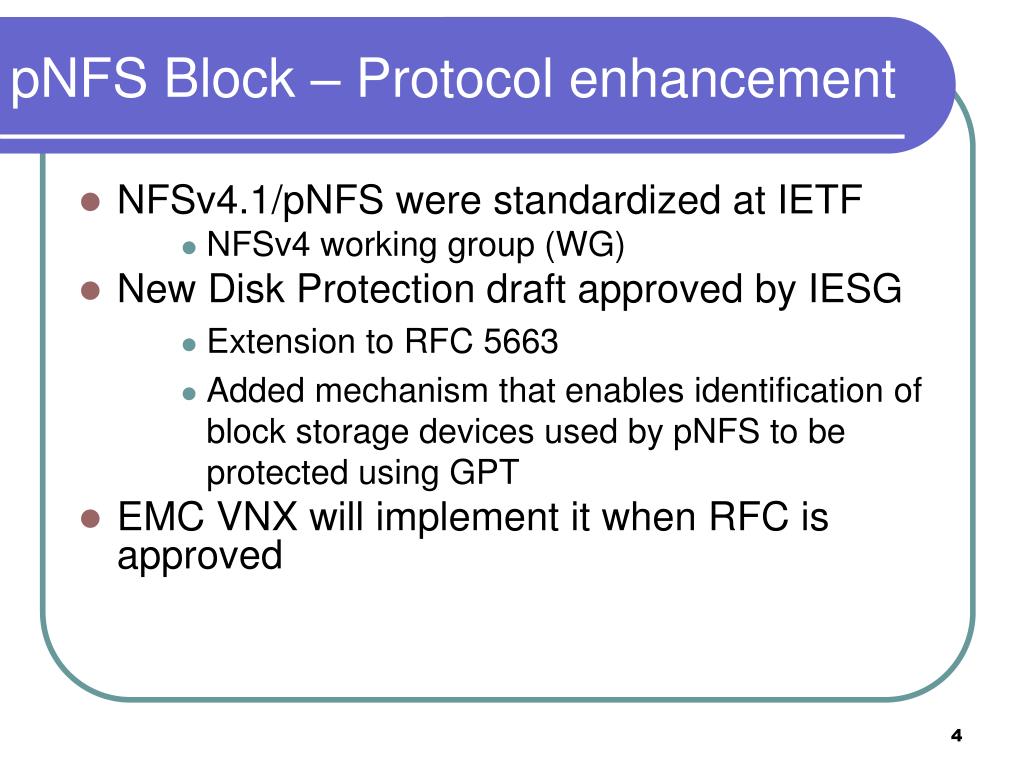 pNFS Block – Protocol enhancement

- NFSv4.1/pNFS were standardized at IETF
  - NFSv4 working group (WG)
- New Disk Protection draft approved by IESG
  - Extension to RFC 5663
  - Added mechanism that enables identification of block storage devices used by pNFS to be protected using GPT
- EMC VNX will implement it when RFC is approved

4